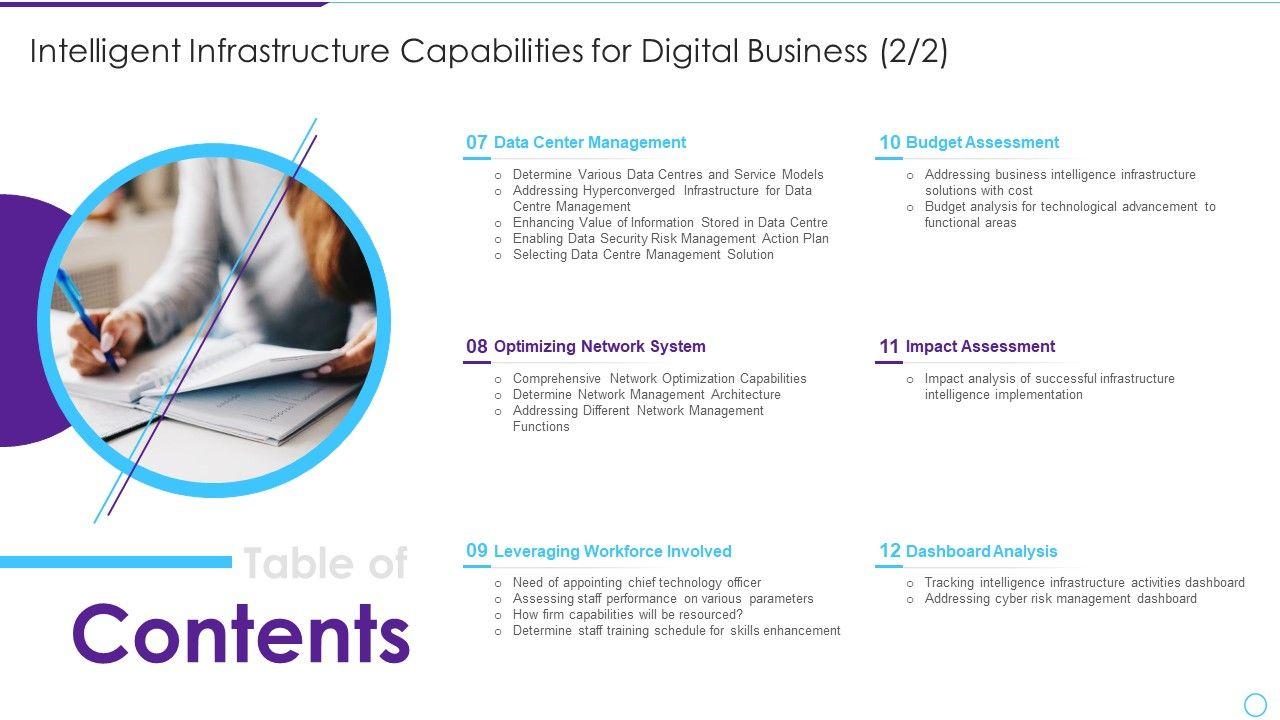 Intelligent Infrastructure Capabilities for Digital Business (2/2)

Table of Contents

07 Data Center Management
- Determine Various Data Centres and Service Models
- Addressing Hyperconverged Infrastructure for Data Centre Management
- Enhancing Value of Information Stored in Data Centre
- Enabling Data Security Risk Management Action Plan
- Selecting Data Centre Management Solution

08 Optimizing Network System
- Comprehensive Network Optimization Capabilities
- Determine Network Management Architecture
- Addressing Different Network Management Functions

09 Leveraging Workforce Involved
- Need of appointing chief technology officer
- Assessing staff performance on various parameters
- How firm capabilities will be resourced?
- Determine staff training schedule for skills enhancement

10 Budget Assessment
- Addressing business intelligence infrastructure solutions with cost
- Budget analysis for technological advancement to functional areas

11 Impact Assessment
- Impact analysis of successful infrastructure intelligence implementation

12 Dashboard Analysis
- Tracking intelligence infrastructure activities dashboard
- Addressing cyber risk management dashboard